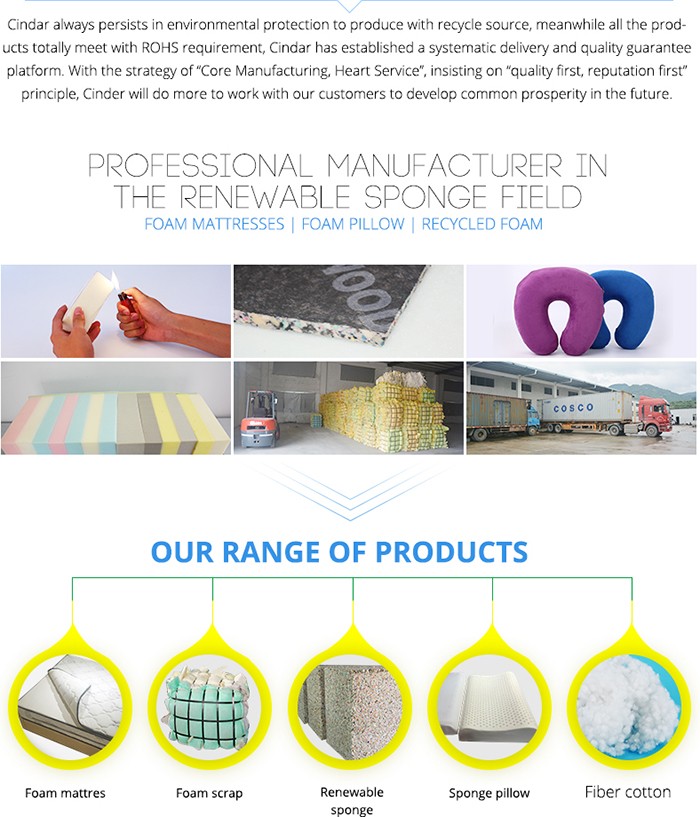 Cindar always persists in environmental protection to produce with recycle source, meanwhile all the products totally meet with ROHS requirement, Cindar has established a systematic delivery and quality guarantee platform. With the strategy of "Core Manufacturing, Heart Service", insisting on "quality first, reputation first" principle, Cinder will do more to work with our customers to develop common prosperity in the future.

PROFESSIONAL MANUFACTURER IN THE RENEWABLE SPONGE FIELD

FOAM MATTRESSES | FOAM PILLOW | RECYCLED FOAM

COSCO

OUR RANGE OF PRODUCTS

Foam mattres

Foam scrap

Renewable sponge

Sponge pillow

Fiber cotton